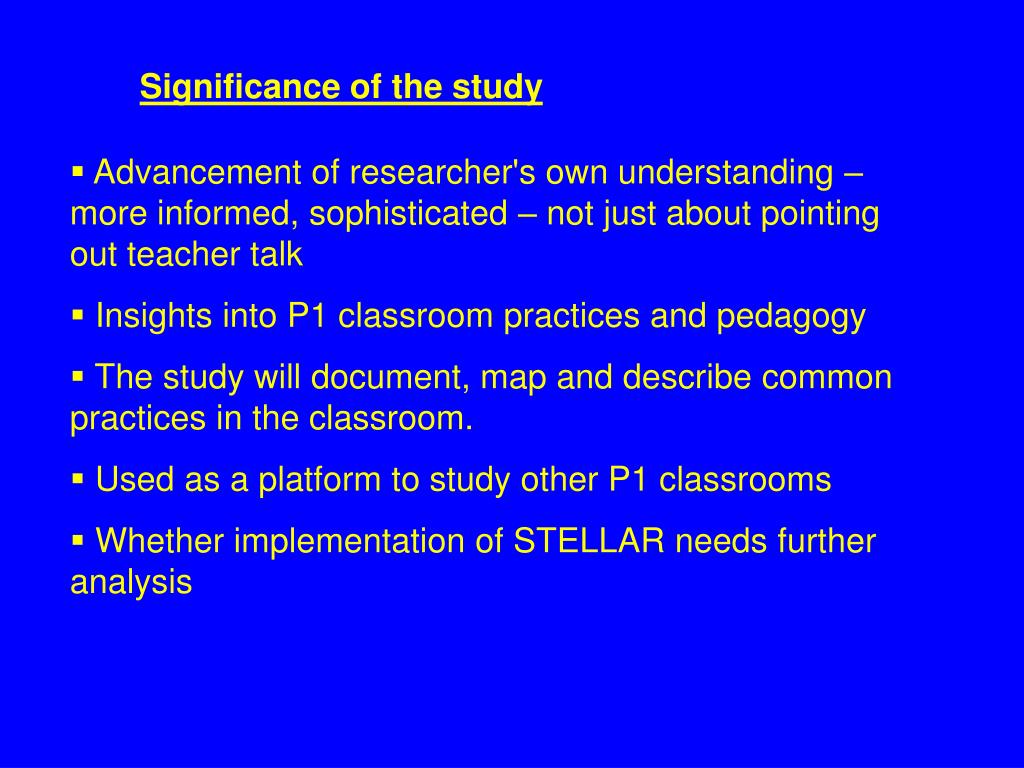 Significance of the study

▪ Advancement of researcher's own understanding – more informed, sophisticated – not just about pointing out teacher talk

▪ Insights into P1 classroom practices and pedagogy

▪ The study will document, map and describe common practices in the classroom.

▪ Used as a platform to study other P1 classrooms

▪ Whether implementation of STELLAR needs further analysis